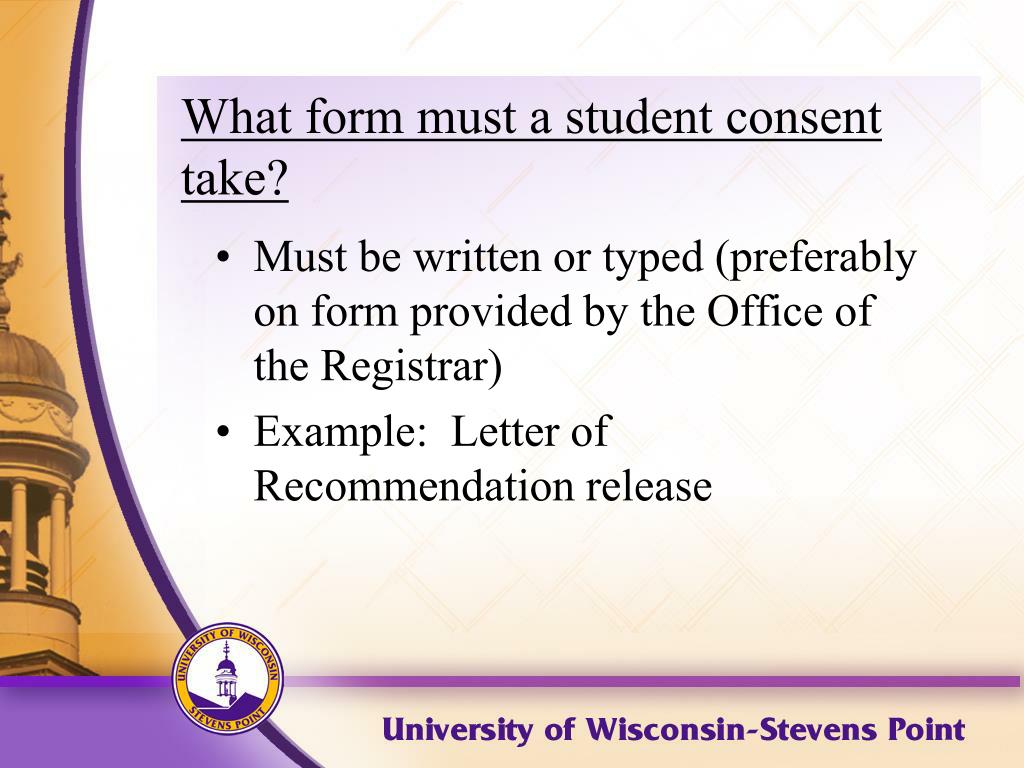 What form must a student consent take?

• Must be written or typed (preferably on form provided by the Office of the Registrar)
• Example: Letter of Recommendation release

UNIVERSITY OF WISCONSIN
STEVENS POINT

University of Wisconsin-Stevens Point